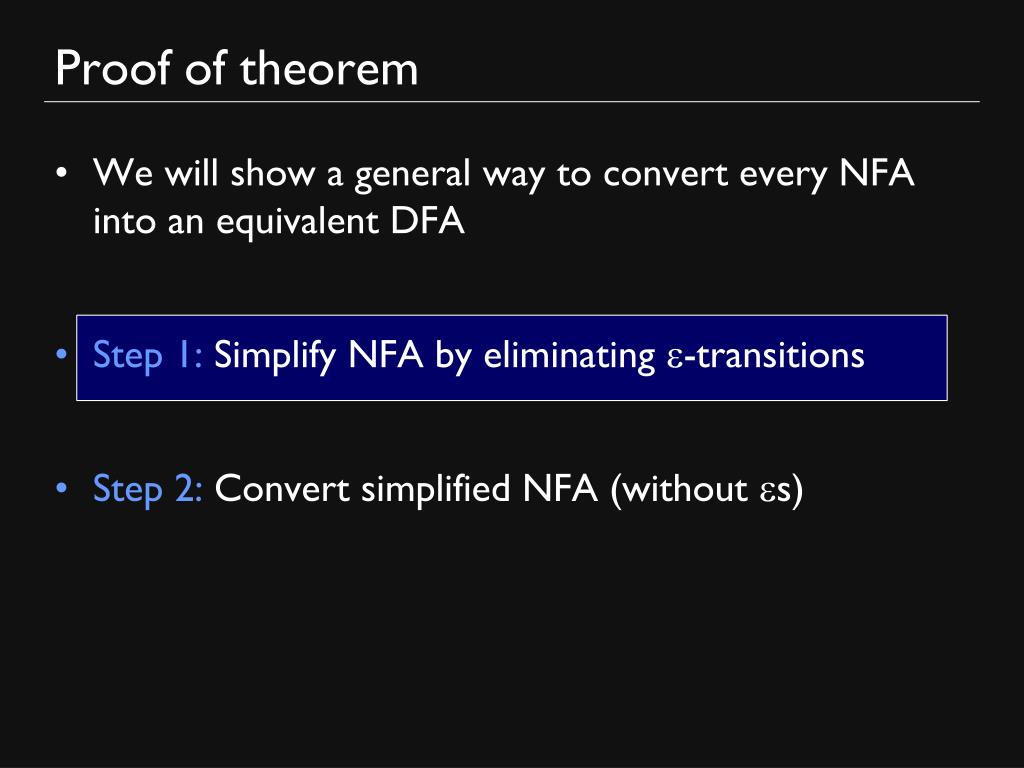 Proof of theorem

• We will show a general way to convert every NFA into an equivalent DFA

• Step 1: Simplify NFA by eliminating $\varepsilon$-transitions

• Step 2: Convert simplified NFA (without $\varepsilon$s)